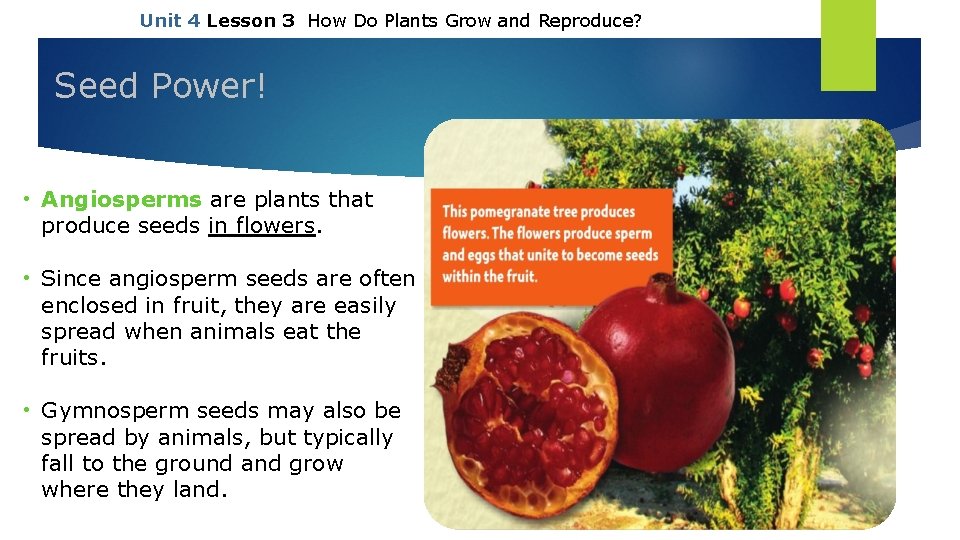 Unit 4 Lesson 3 How Do Plants Grow and Reproduce?

Seed Power!

• Angiosperms are plants that produce seeds in flowers.

• Since angiosperm seeds are often enclosed in fruit, they are easily spread when animals eat the fruits.

• Gymnosperm seeds may also be spread by animals, but typically fall to the ground and grow where they land.

This pomegranate tree produces flowers. The flowers produce sperm and eggs that unite to become seeds within the fruit.